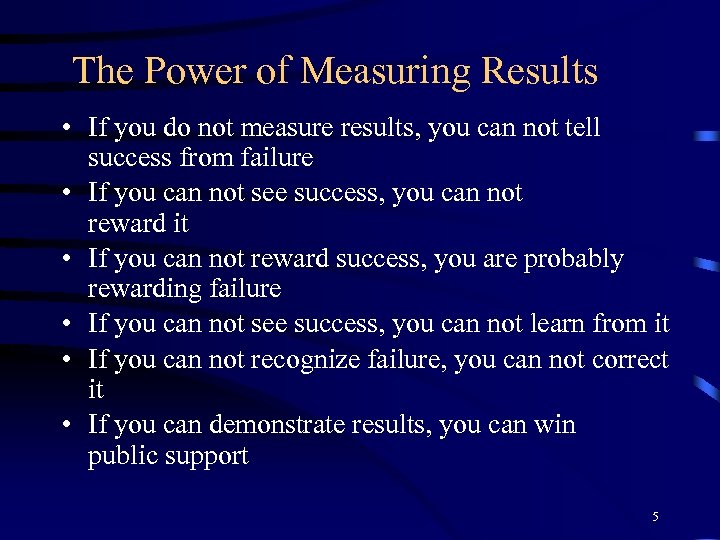 The Power of Measuring Results

• If you do not measure results, you can not tell success from failure
• If you can not see success, you can not reward it
• If you can not reward success, you are probably rewarding failure
• If you can not see success, you can not learn from it
• If you can not recognize failure, you can not correct it
• If you can demonstrate results, you can win public support

5